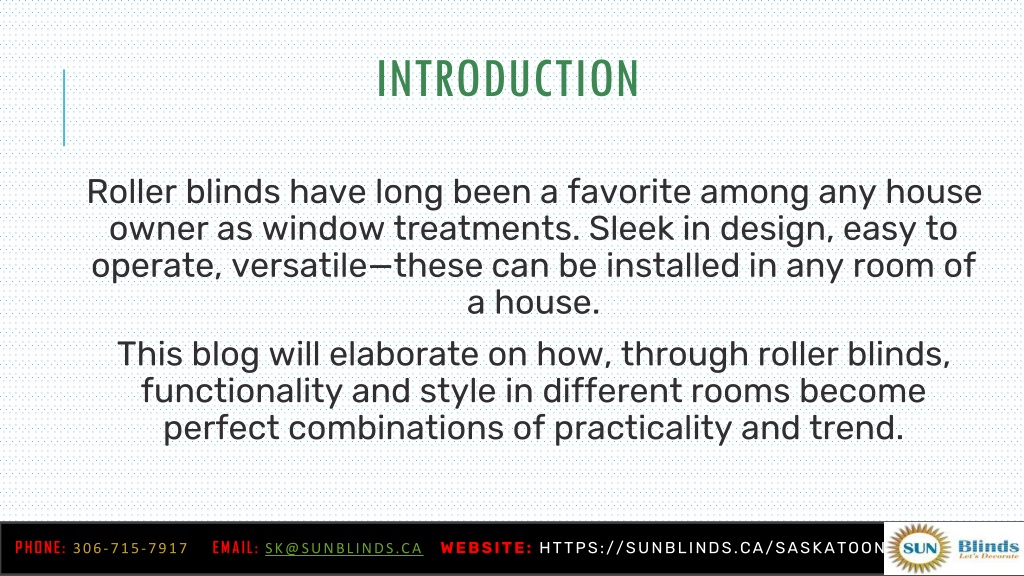 INTRODUCTION

Roller blinds have long been a favorite among any house owner as window treatments. Sleek in design, easy to operate, versatile—these can be installed in any room of a house.

This blog will elaborate on how, through roller blinds, functionality and style in different rooms become perfect combinations of practicality and trend.

PHONE: 306-715-7917 EMAIL: SK@SUNBLINDS.CA WEBSITE: HTTPS://SUNBLINDS.CA/SASKATOON

SUN Blinds Let's Decorate